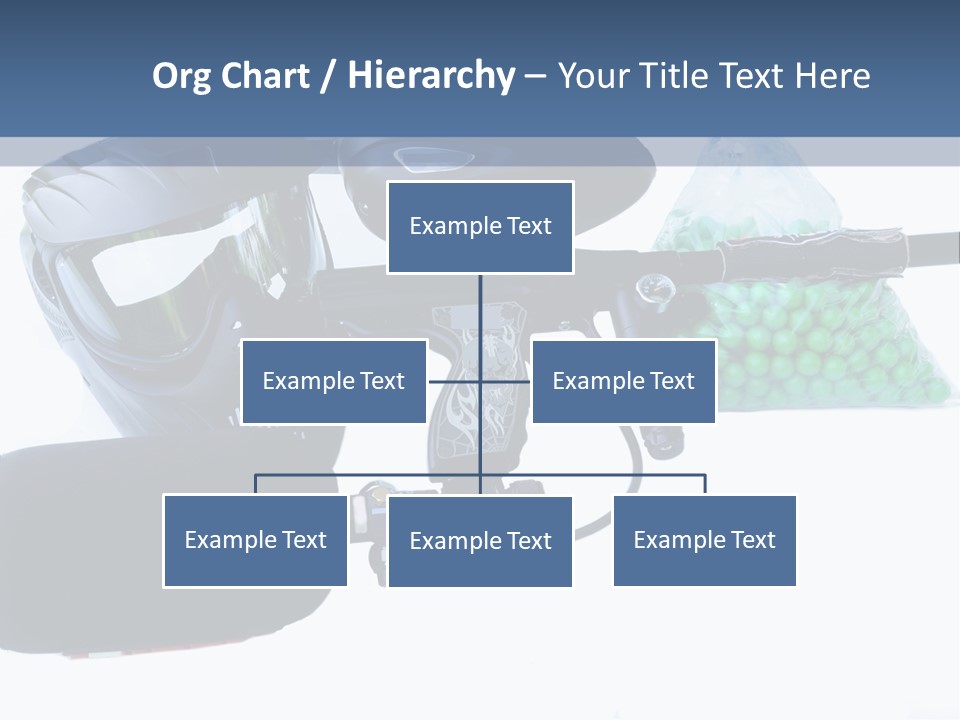 Org Chart / Hierarchy – Your Title Text Here

Example Text

Example Text

Example Text

Example Text

Example Text

Example Text